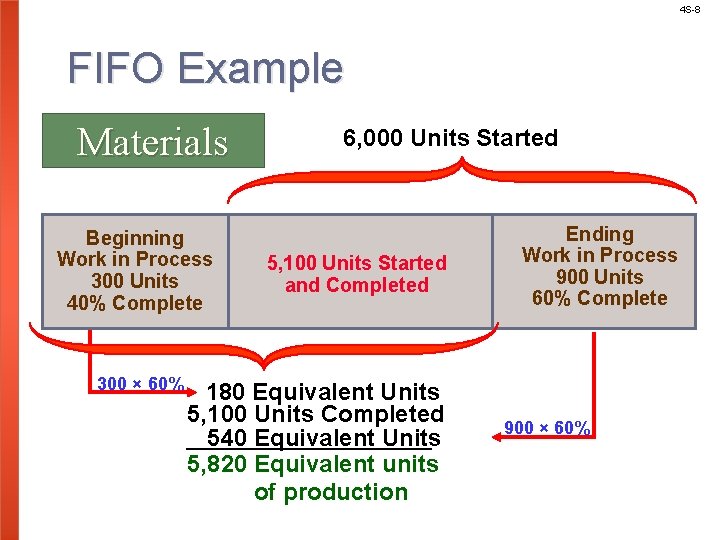 4S-8

FIFO Example

Materials

6,000 Units Started

Beginning Work in Process 300 Units 40% Complete

5,100 Units Started and Completed

Ending Work in Process 900 Units 60% Complete

300 × 60%

180 Equivalent Units
5,100 Units Completed
540 Equivalent Units
5,820 Equivalent units of production

900 × 60%